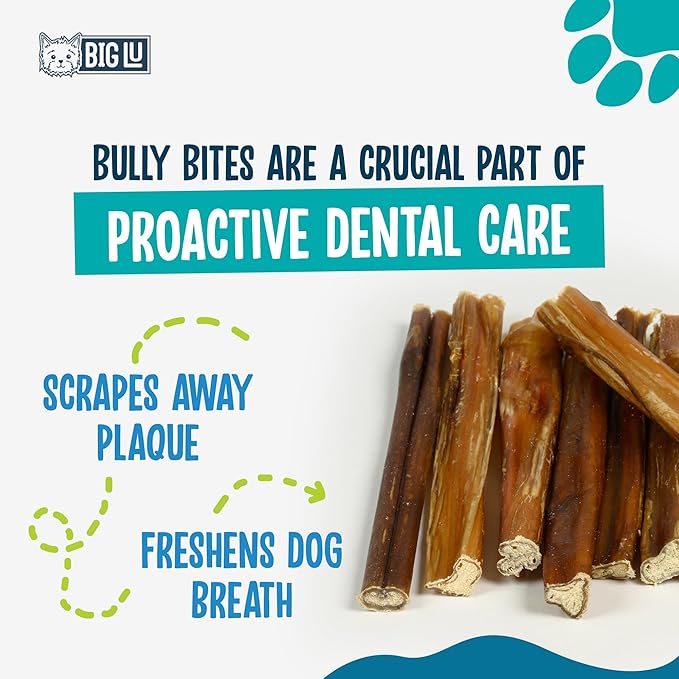 BIG LU

BULLY BITES ARE A CRUCIAL PART OF
PROACTIVE DENTAL CARE

SCRAPES AWAY PLAQUE

FRESHENS DOG BREATH